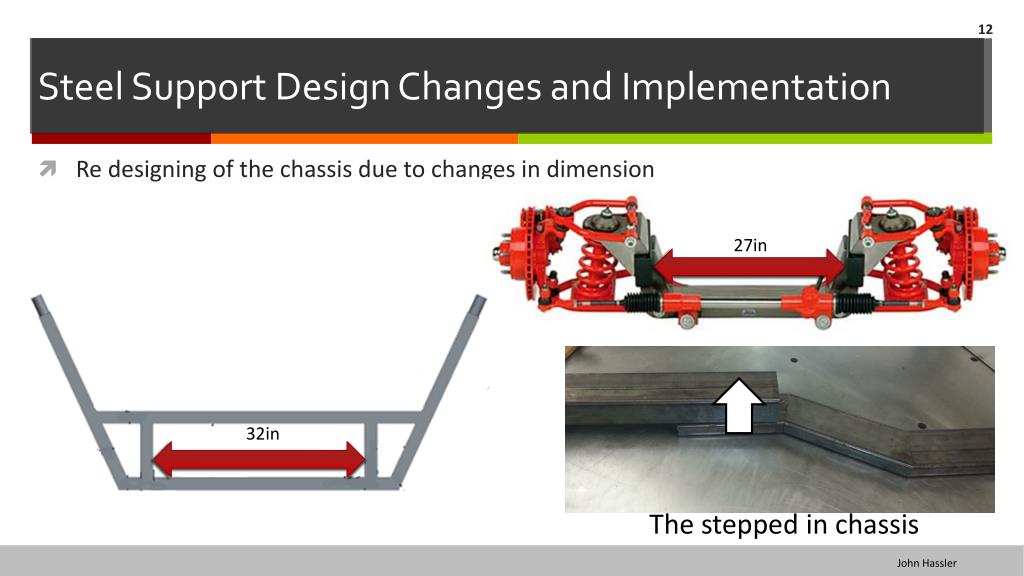 12

Steel Support Design Changes and Implementation

Re designing of the chassis due to changes in dimension

27in

32in

The stepped in chassis

John Hassler